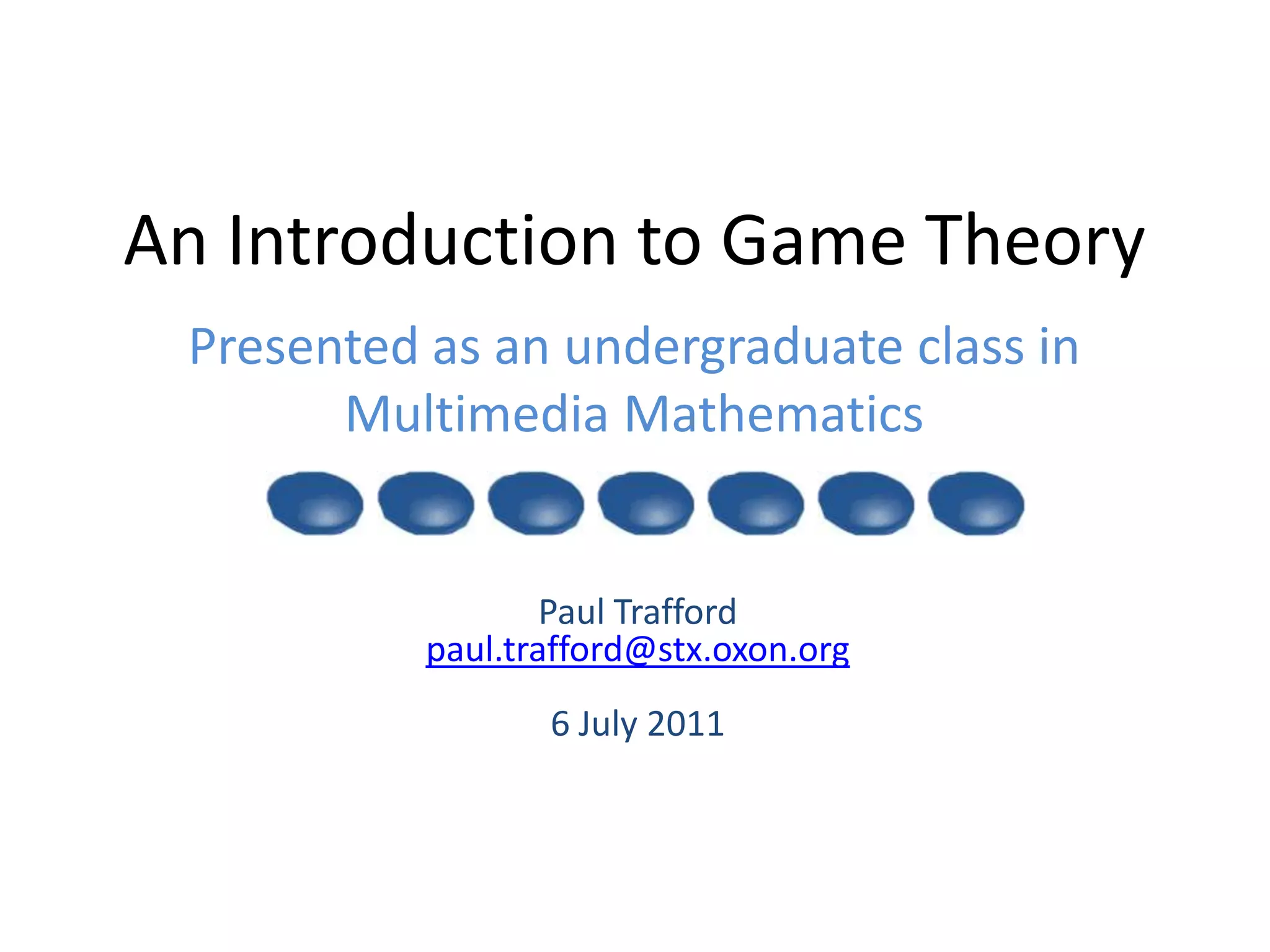 An Introduction to Game Theory

Presented as an undergraduate class in Multimedia Mathematics

Paul Trafford
paul.trafford@stx.oxon.org

6 July 2011